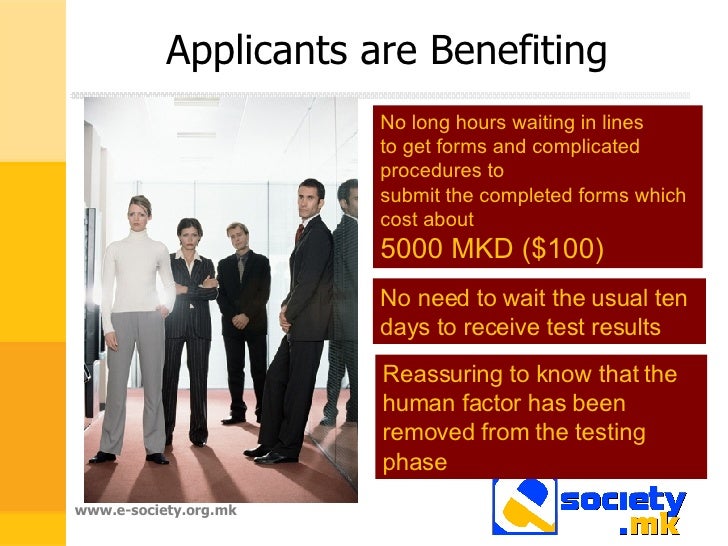 Applicants are Benefiting

No long hours waiting in lines to get forms and complicated procedures to submit the completed forms which cost about
5000 MKD ($100)

No need to wait the usual ten days to receive test results

Reassuring to know that the human factor has been removed from the testing phase

www.e-society.org.mk

society .mk